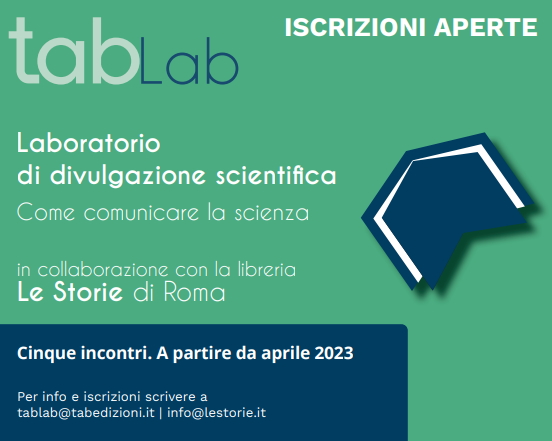 tabLab

ISCRIZIONI APERTE

Laboratorio
di divulgazione scientifica
Come comunicare la scienza

in collaborazione con la libreria
Le Storie di Roma

Cinque incontri. A partire da aprile 2023

Per info e iscrizioni scrivere a
tablab@tabedizioni.it | info@lestorie.it